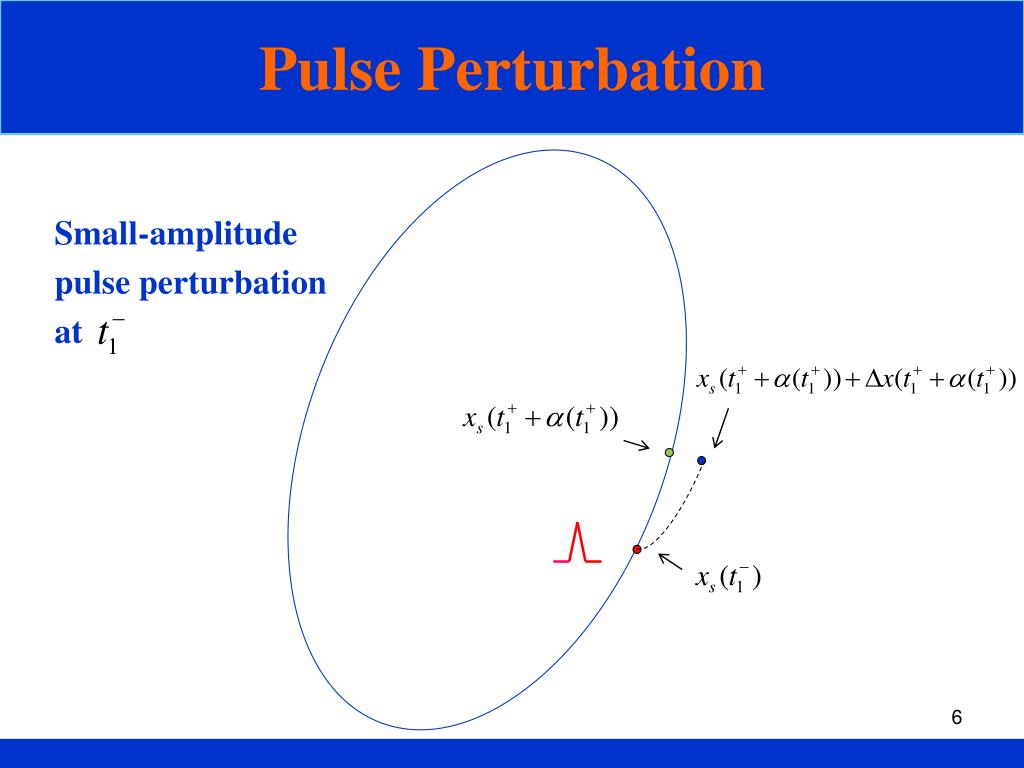 Pulse Perturbation

Small-amplitude pulse perturbation at $t_1^-$

$x_s(t_1^+ + \alpha(t_1^+)) + \Delta x(t_1^+ + \alpha(t_1^+))$

$x_s(t_1^+ + \alpha(t_1^+))$

$x_s(t_1^-)$

6